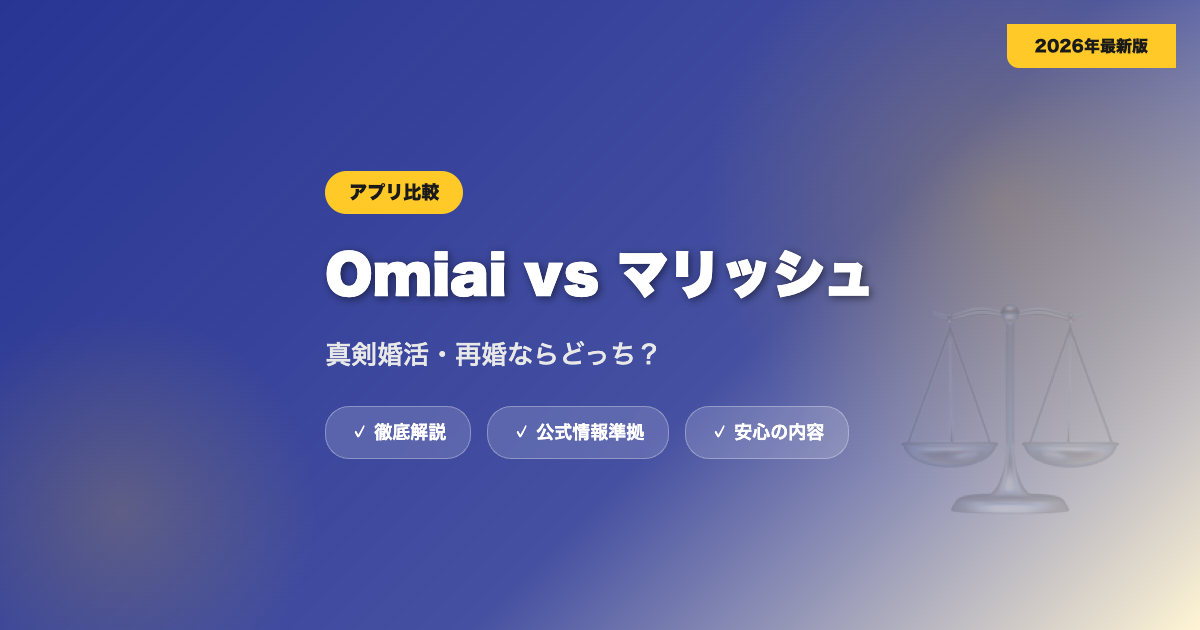 2026年最新版

アプリ比較

Omiai vs マリッシュ

真剣婚活・再婚ならどっち？

✓ 徹底解説

✓ 公式情報準拠

✓ 安心の内容